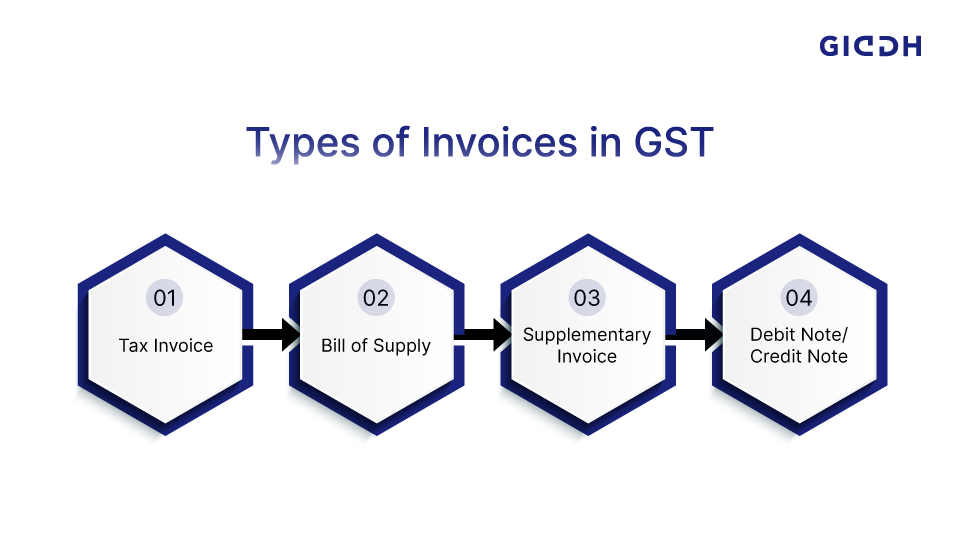 GIDDH

Types of Invoices in GST

01
Tax Invoice

02
Bill of Supply

03
Supplementary Invoice

04
Debit Note/ Credit Note